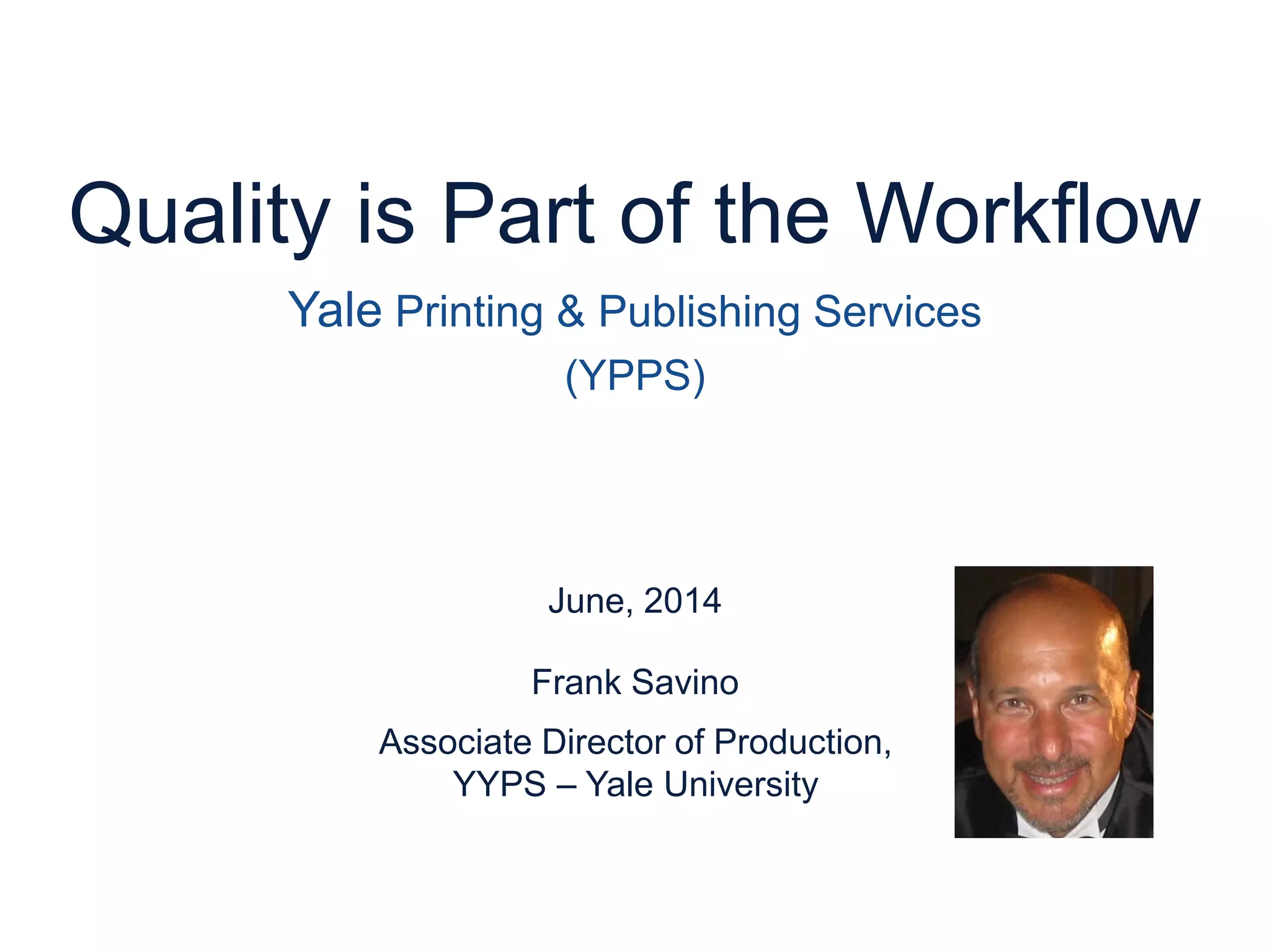 Quality is Part of the Workflow

Yale Printing & Publishing Services (YPPS)

June, 2014

Frank Savino

Associate Director of Production, YYPS – Yale University